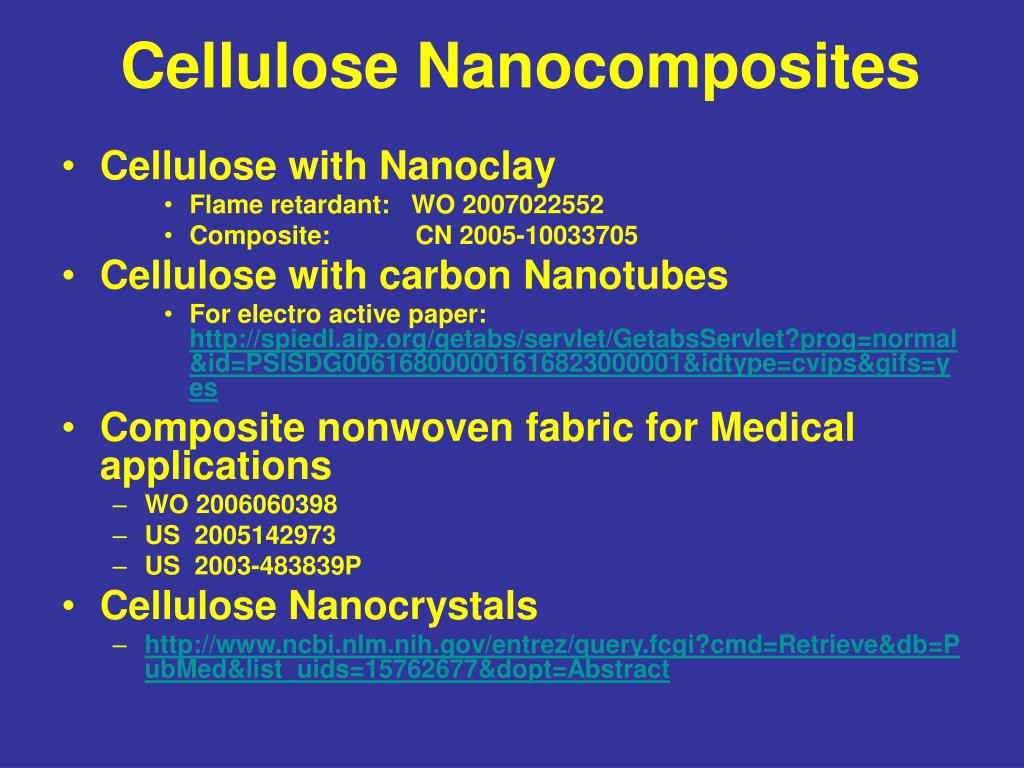 Cellulose Nanocomposites

• Cellulose with Nanoclay
  • Flame retardant: WO 2007022552
  • Composite: CN 2005-10033705
• Cellulose with carbon Nanotubes
  • For electro active paper: http://spiedl.aip.org/getabs/servlet/GetabsServlet?prog=normal&id=PSISDG006168000001616823000001&idtype=cvips&gifs=yes
• Composite nonwoven fabric for Medical applications
  – WO 2006060398
  – US 2005142973
  – US 2003-483839P
• Cellulose Nanocrystals
  – http://www.ncbi.nlm.nih.gov/entrez/query.fcgi?cmd=Retrieve&db=PubMed&list_uids=15762677&dopt=Abstract